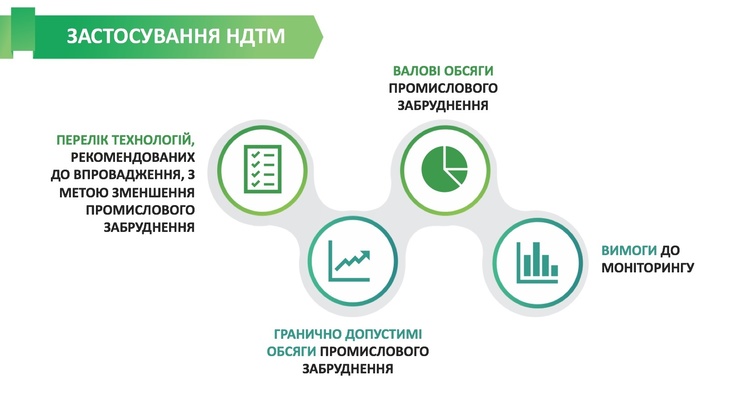 ЗАСТОСУВАННЯ НДТМ

ПЕРЕЛІК ТЕХНОЛОГІЙ, РЕКОМЕНДОВАНИХ ДО ВПРОВАДЖЕННЯ, З МЕТОЮ ЗМЕНШЕННЯ ПРОМИСЛОВОГО ЗАБРУДНЕННЯ

ВАЛОВІ ОБСЯГИ ПРОМИСЛОВОГО ЗАБРУДНЕННЯ

ГРАНИЧНО ДОПУСТИМІ ОБСЯГИ ПРОМИСЛОВОГО ЗАБРУДНЕННЯ

ВИМОГИ ДО МОНІТОРИНГУ